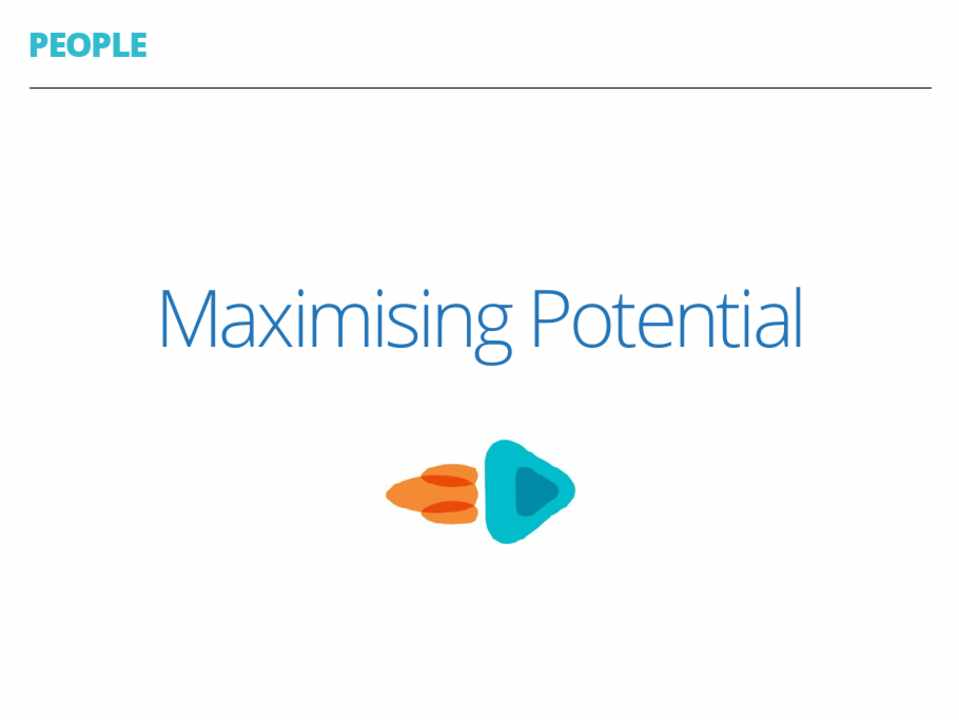 PEOPLE

Maximising Potential